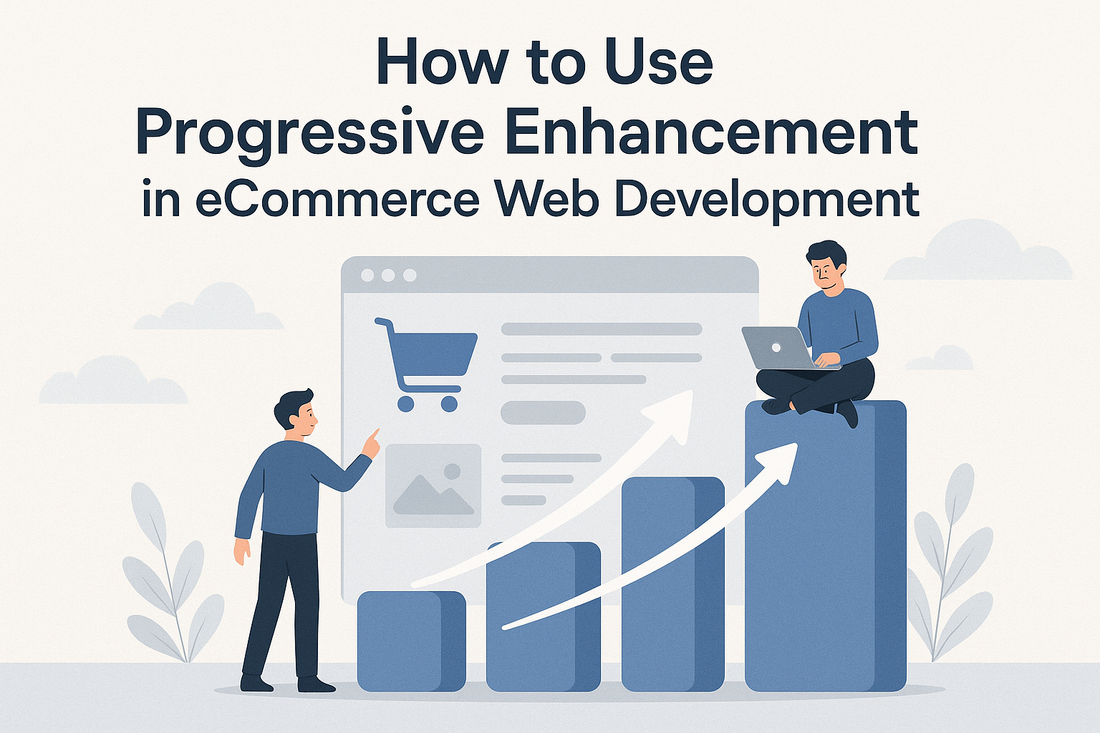 How to Use Progressive Enhancement in eCommerce Web Development